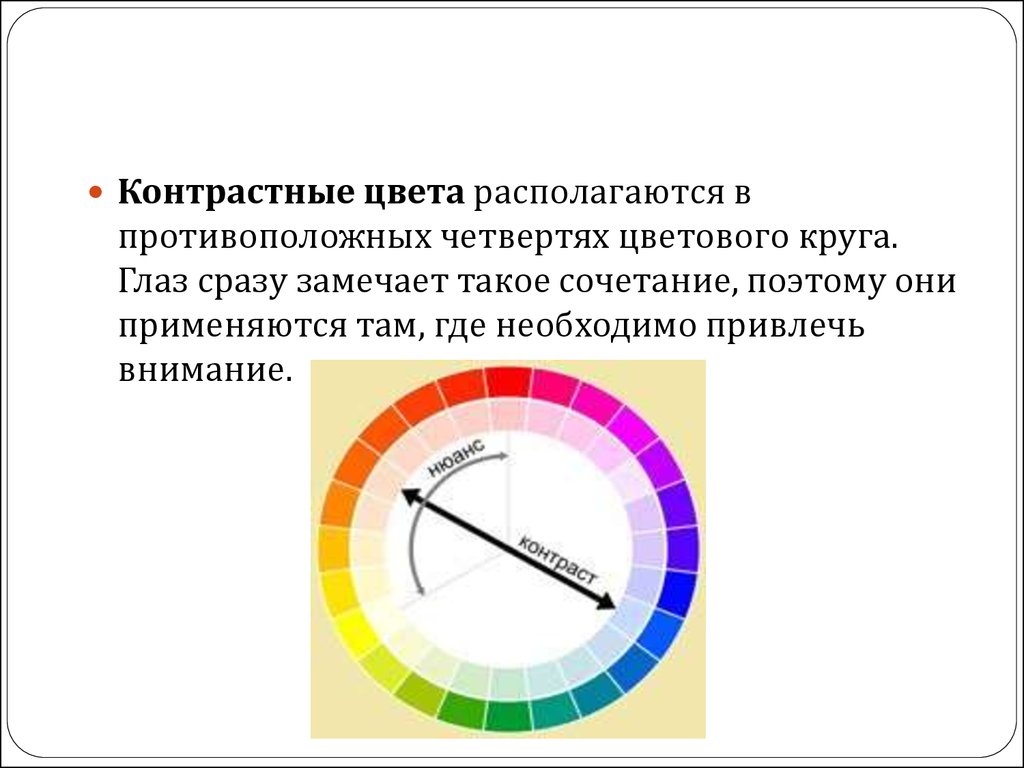 Контрастные цвета располагаются в противоположных четвертях цветового круга. Глаз сразу замечает такое сочетание, поэтому они применяются там, где необходимо привлечь внимание.

нюанс

контраст